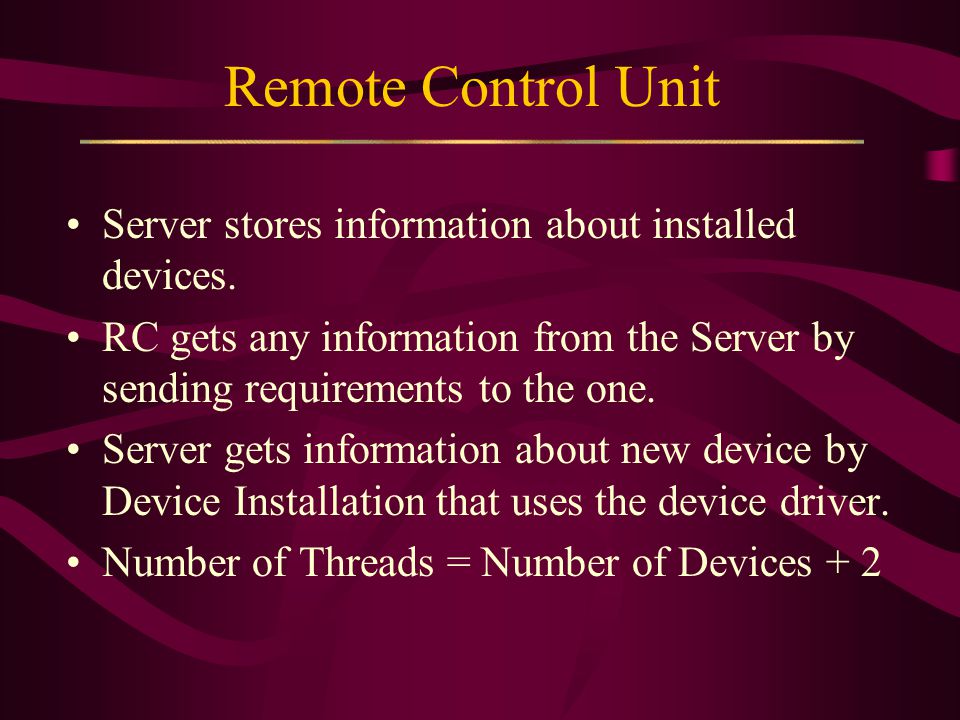 Remote Control Unit

• Server stores information about installed devices.
• RC gets any information from the Server by sending requirements to the one.
• Server gets information about new device by Device Installation that uses the device driver.
• Number of Threads = Number of Devices + 2